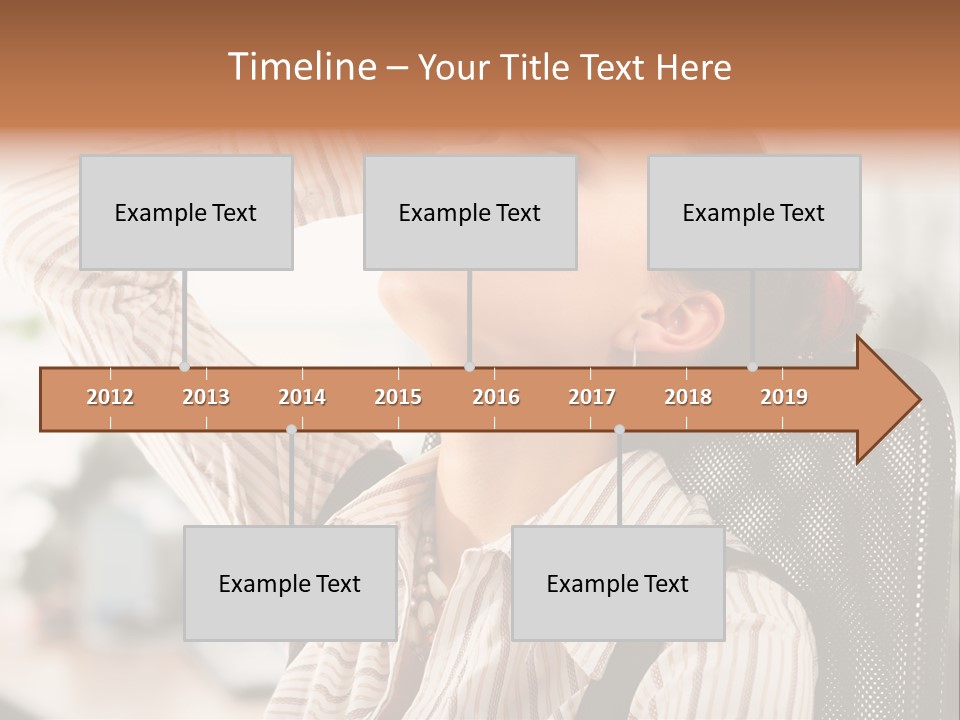 Timeline – Your Title Text Here

Example Text

Example Text

Example Text

2012 2013 2014 2015 2016 2017 2018 2019

Example Text

Example Text